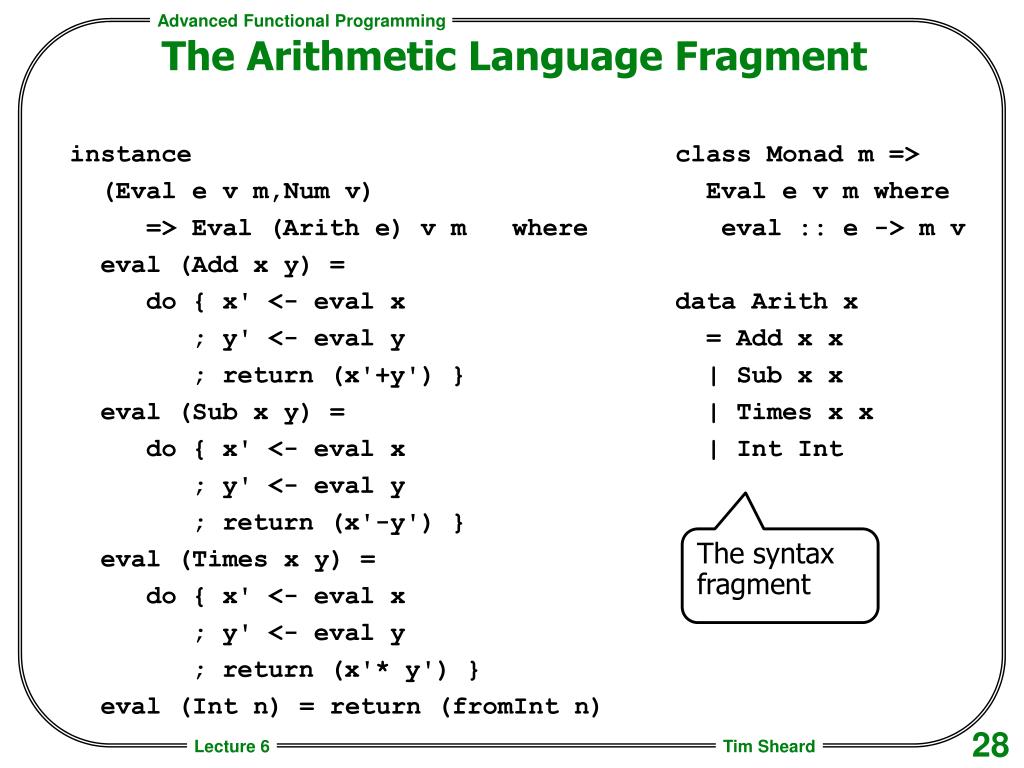 Advanced Functional Programming

The Arithmetic Language Fragment

instance
  (Eval e v m,Num v)
    => Eval (Arith e) v m   where
  eval (Add x y) =
    do { x' <- eval x
       ; y' <- eval y
       ; return (x'+y') }
  eval (Sub x y) =
    do { x' <- eval x
       ; y' <- eval y
       ; return (x'-y') }
  eval (Times x y) =
    do { x' <- eval x
       ; y' <- eval y
       ; return (x'* y') }
  eval (Int n) = return (fromInt n)

class Monad m =>
  Eval e v m where
   eval :: e -> m v

data Arith x
  = Add x x
  | Sub x x
  | Times x x
  | Int Int

The syntax fragment

Lecture 6

Tim Sheard

28